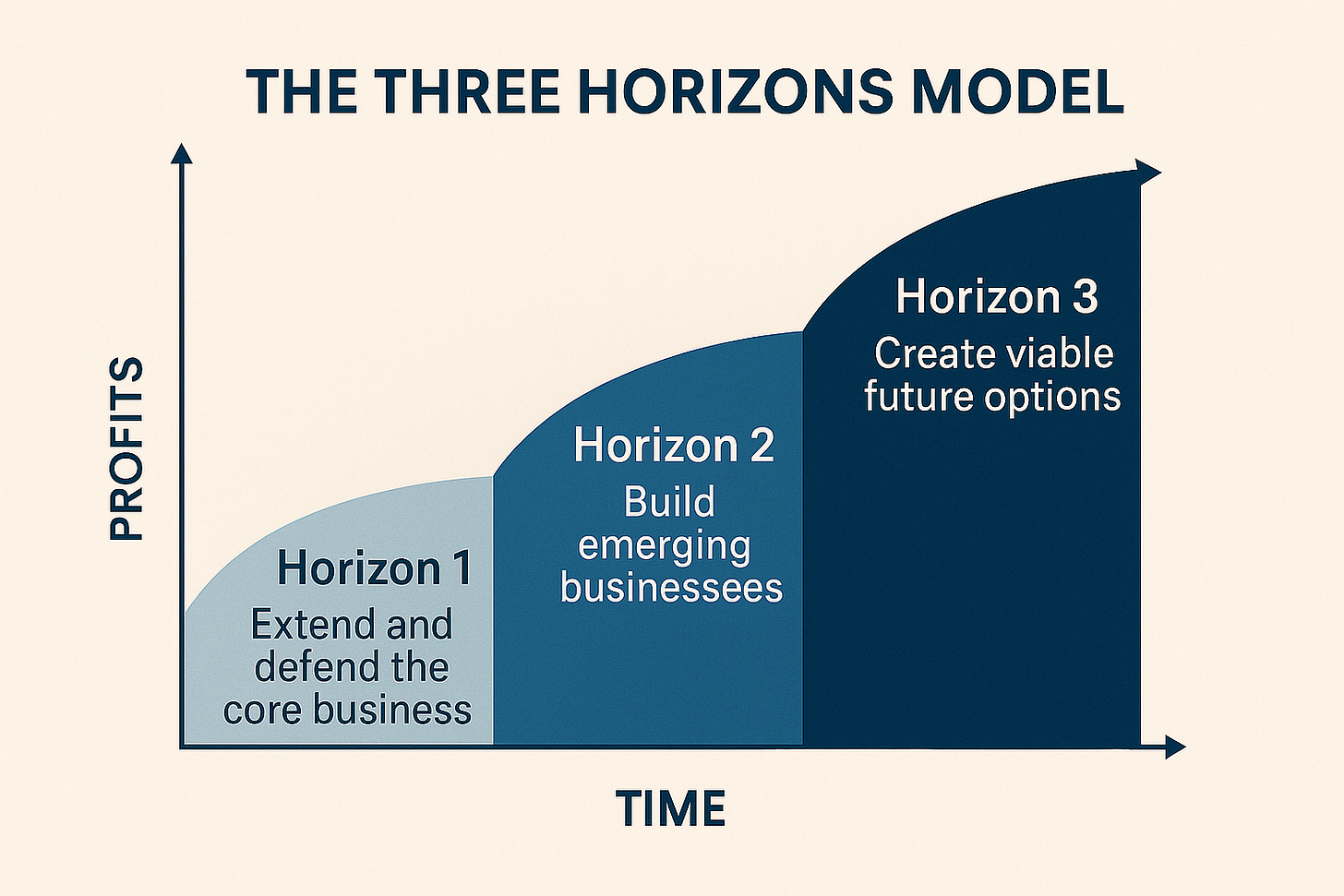 THE THREE HORIZONS MODEL

PROFITS

Horizon 1
Extend and defend the core business

Horizon 2
Build emerging businessees

Horizon 3
Create viable future options

TIME